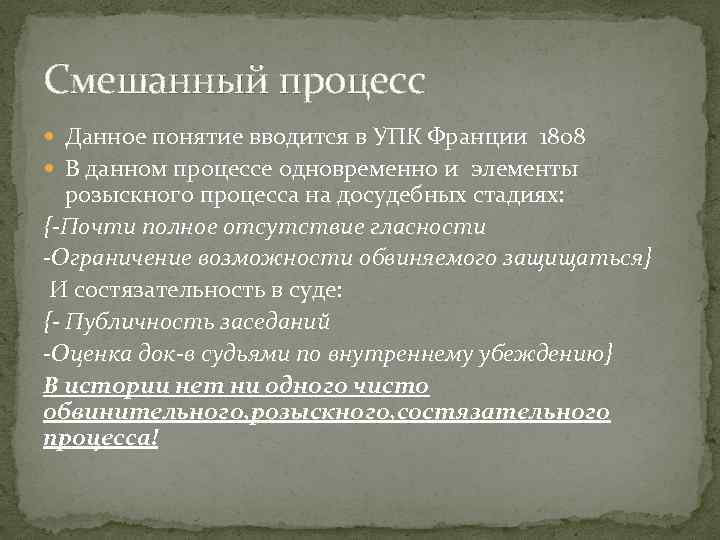 Смешанный процесс

Данное понятие вводится в УПК Франции 1808

В данном процессе одновременно и элементы розыскного процесса на досудебных стадиях:

{-Почти полное отсутствие гласности

-Ограничение возможности обвиняемого защищаться}

И состязательность в суде:

{- Публичность заседаний

-Оценка док-в судьями по внутреннему убеждению}

В истории нет ни одного чисто обвинительного,розыскного,состязательного процесса!